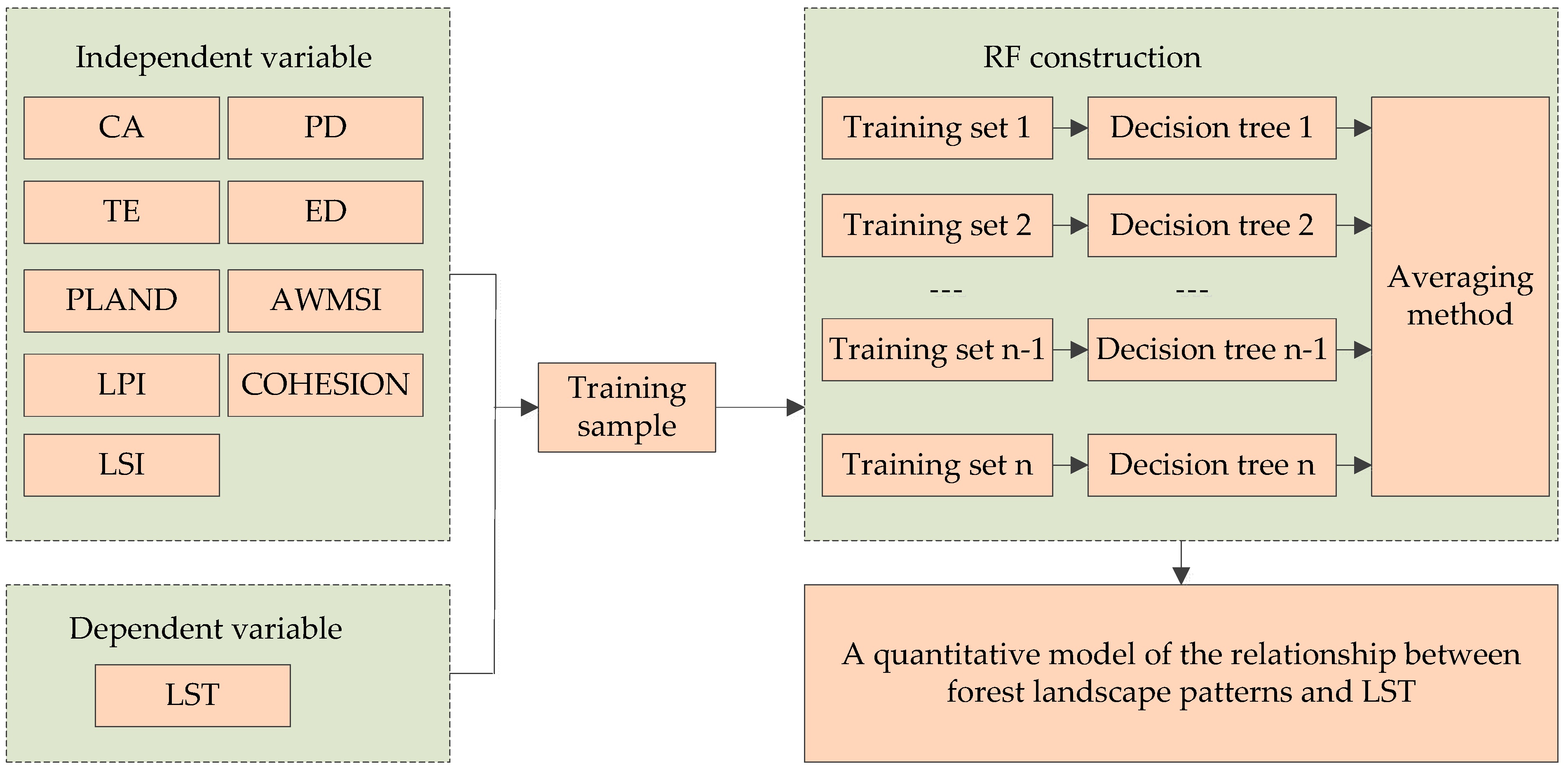 Independent variable

CA
PD
TE
ED
PLAND
AWMSI
LPI
COHESION
LSI

Dependent variable

LST

Training sample

RF construction

Training set 1
Decision tree 1
Training set 2
Decision tree 2
---
---
Training set n-1
Decision tree n-1
Training set n
Decision tree n

Averaging method

A quantitative model of the relationship between forest landscape patterns and LST